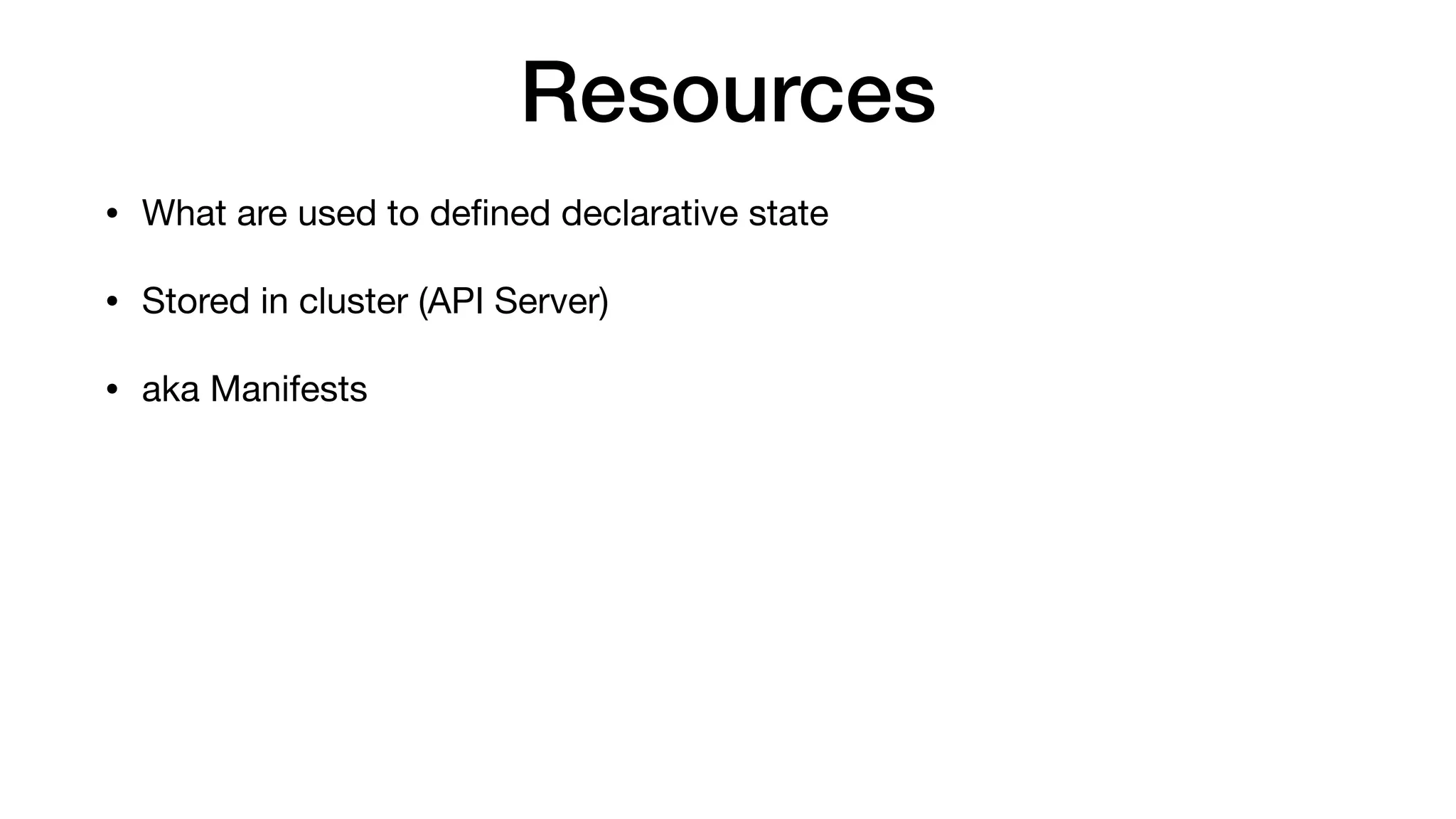 Resources

• What are used to defined declarative state

• Stored in cluster (API Server)

• aka Manifests